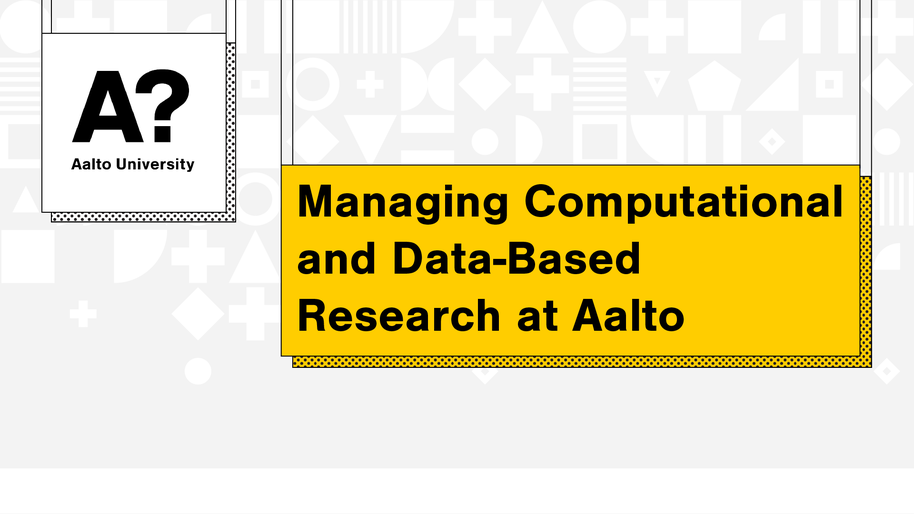 A?
Aalto University

Managing Computational and Data-Based Research at Aalto